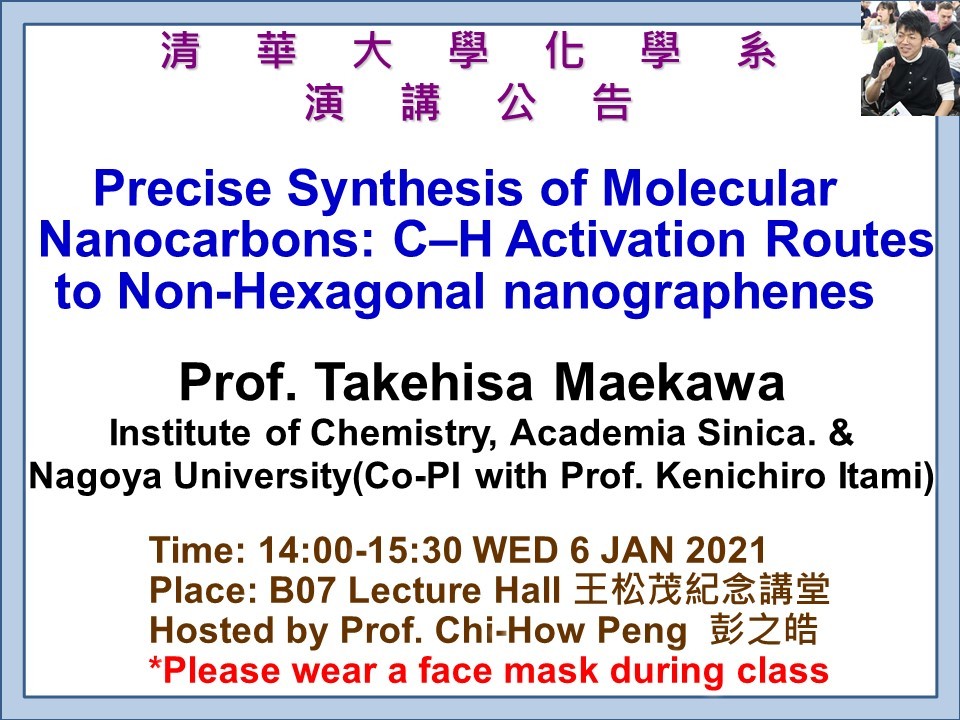 清 華 大 學 化 學 系
演 講 公 告

Precise Synthesis of Molecular Nanocarbons: C–H Activation Routes to Non-Hexagonal nanographenes

Prof. Takehisa Maekawa
Institute of Chemistry, Academia Sinica. &
Nagoya University(Co-PI with Prof. Kenichiro Itami)

Time: 14:00-15:30 WED 6 JAN 2021
Place: B07 Lecture Hall 王松茂紀念講堂
Hosted by Prof. Chi-How Peng 彭之皓
*Please wear a face mask during class